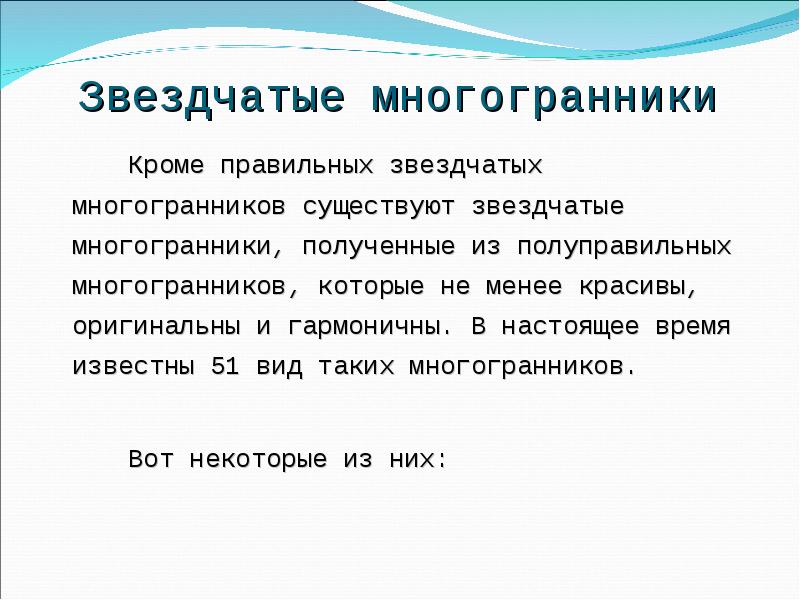 Звездчатые многогранники

Кроме правильных звездчатых многогранников существуют звездчатые многогранники, полученные из полуправильных многогранников, которые не менее красивы, оригинальны и гармоничны. В настоящее время известны 51 вид таких многогранников.

Вот некоторые из них: